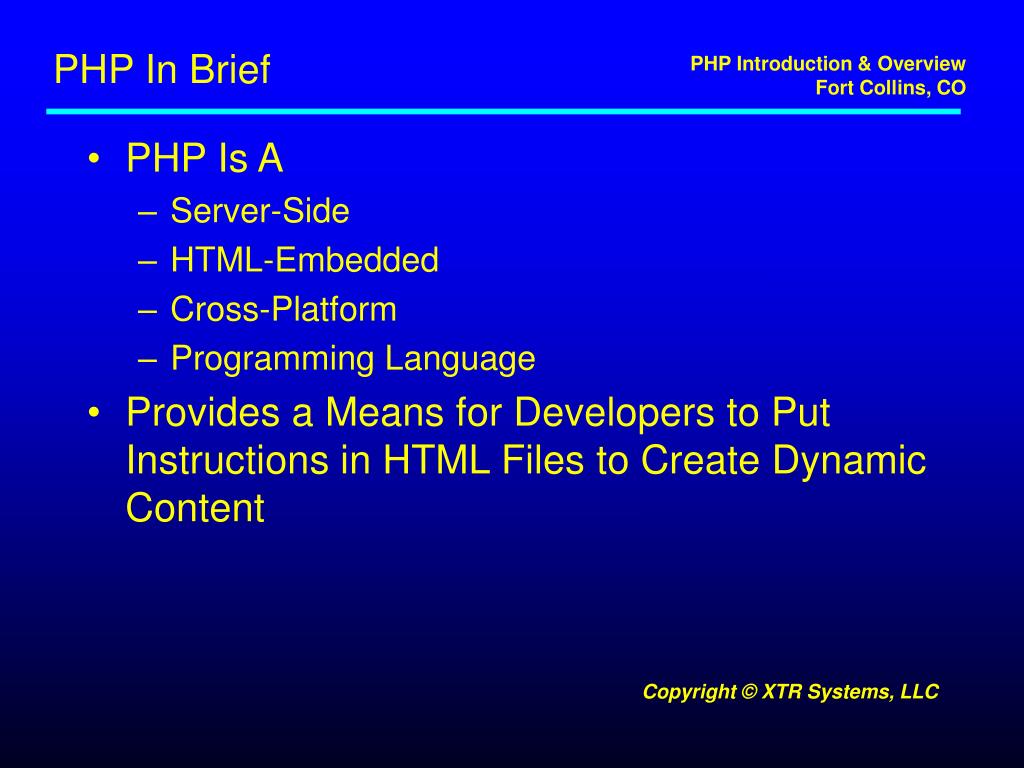 PHP In Brief

PHP Introduction & Overview
Fort Collins, CO

• PHP Is A
– Server-Side
– HTML-Embedded
– Cross-Platform
– Programming Language
• Provides a Means for Developers to Put Instructions in HTML Files to Create Dynamic Content

Copyright © XTR Systems, LLC